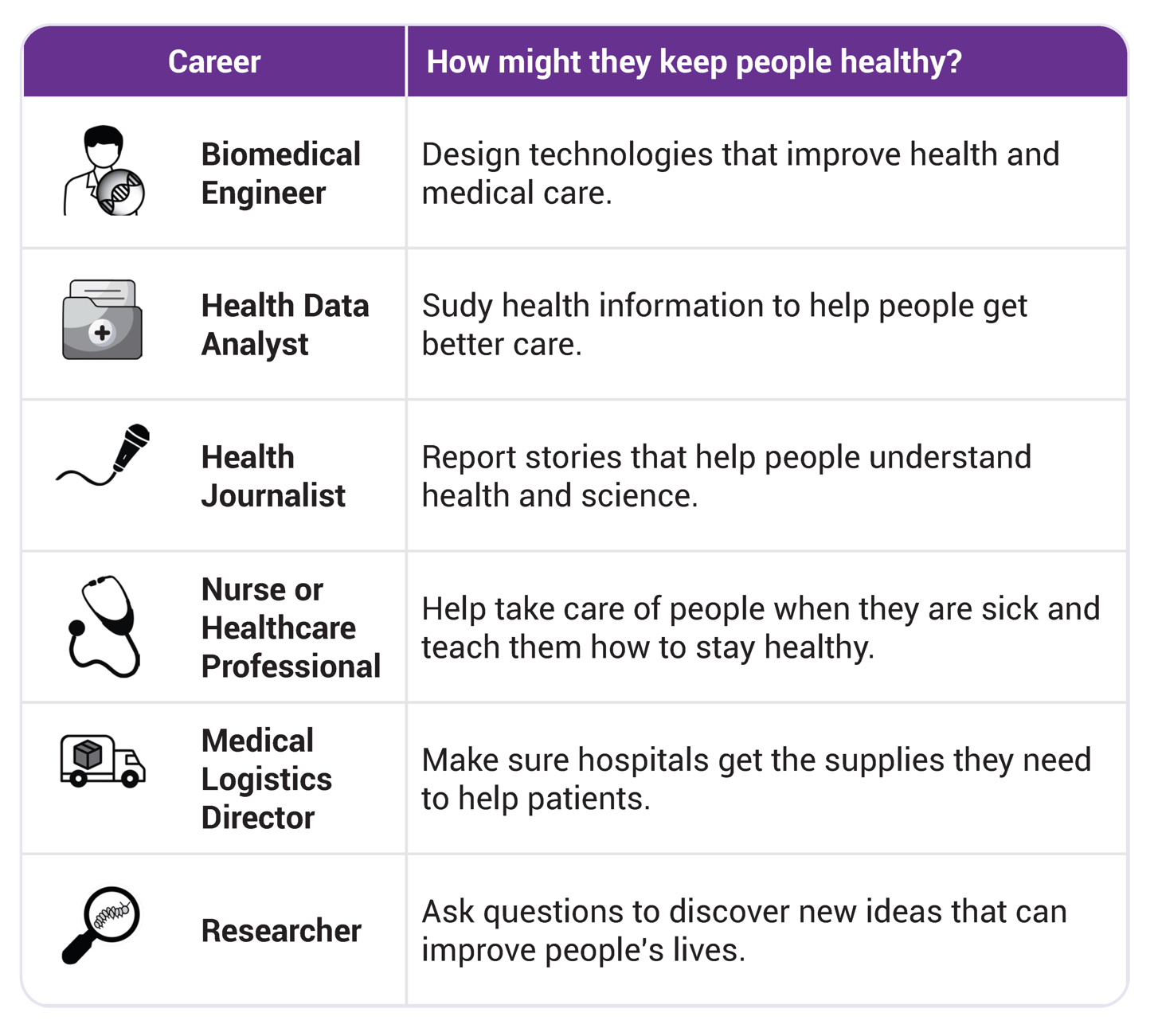 | Career | How might they keep people healthy? |
|---|---|
| Biomedical Engineer | Design technologies that improve health and medical care. |
| Health Data Analyst | Sudy health information to help people get better care. |
| Health Journalist | Report stories that help people understand health and science. |
| Nurse or Healthcare Professional | Help take care of people when they are sick and teach them how to stay healthy. |
| Medical Logistics Director | Make sure hospitals get the supplies they need to help patients. |
| Researcher | Ask questions to discover new ideas that can improve people's lives. |